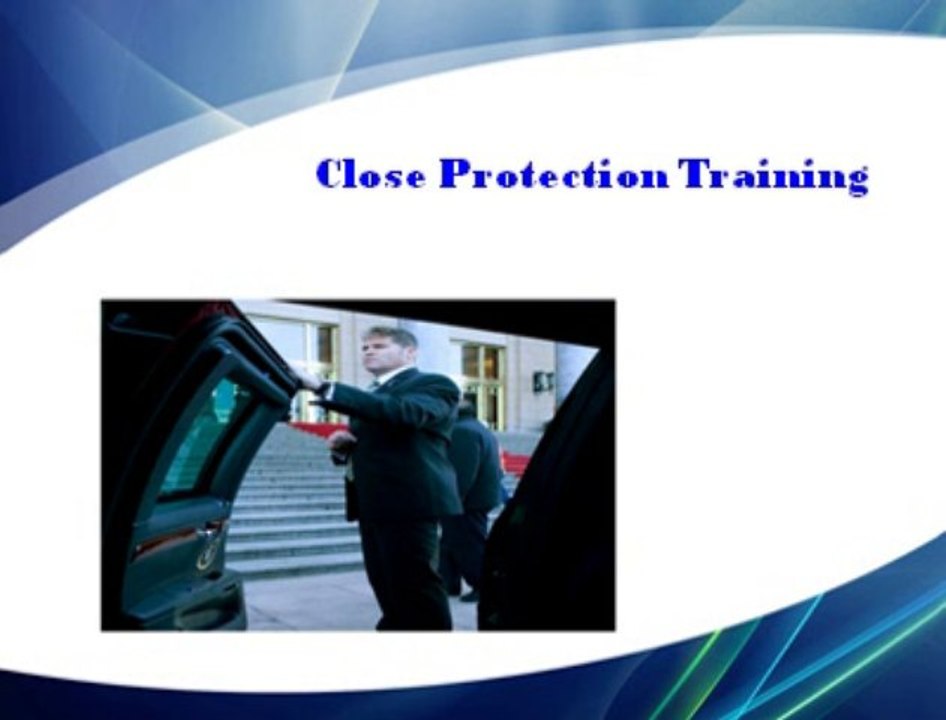 Close Protection Training